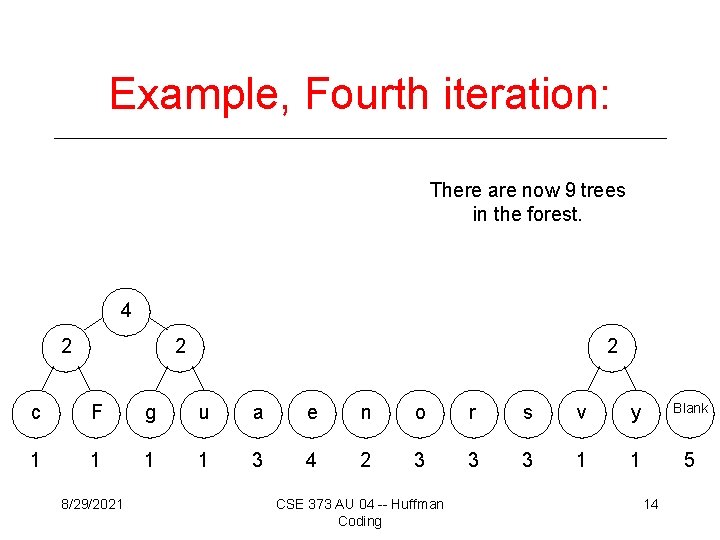 Example, Fourth iteration:

There are now 9 trees in the forest.

4

2 2 2

c F g u a e n o r s v y Blank

1 1 1 1 3 4 2 3 3 3 1 1 5

8/29/2021

CSE 373 AU 04 -- Huffman Coding

14